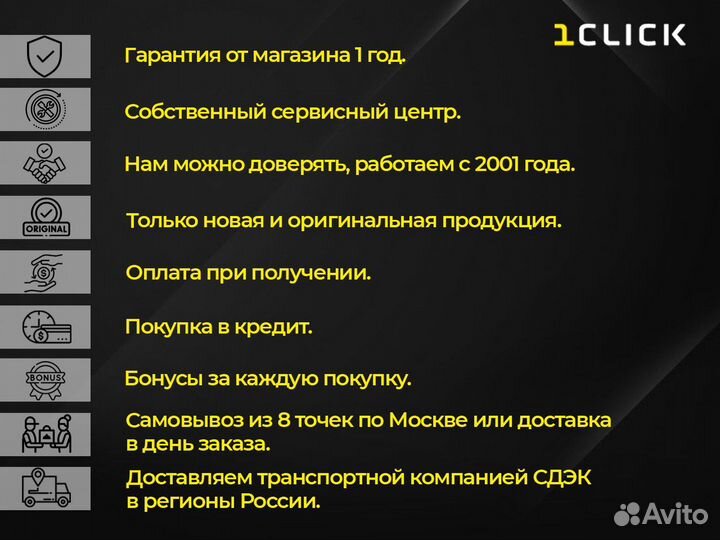 1CLICK

Гарантия от магазина 1 год.

Собственный сервисный центр.

Нам можно доверять, работаем с 2001 года.

ORIGINAL

Только новая и оригинальная продукция.

Оплата при получении.

Покупка в кредит.

BONUS

Бонусы за каждую покупку.

Самовывоз из 8 точек по Москве или доставка в день заказа.

Доставляем транспортной компанией СДЭК в регионы России.

Avito